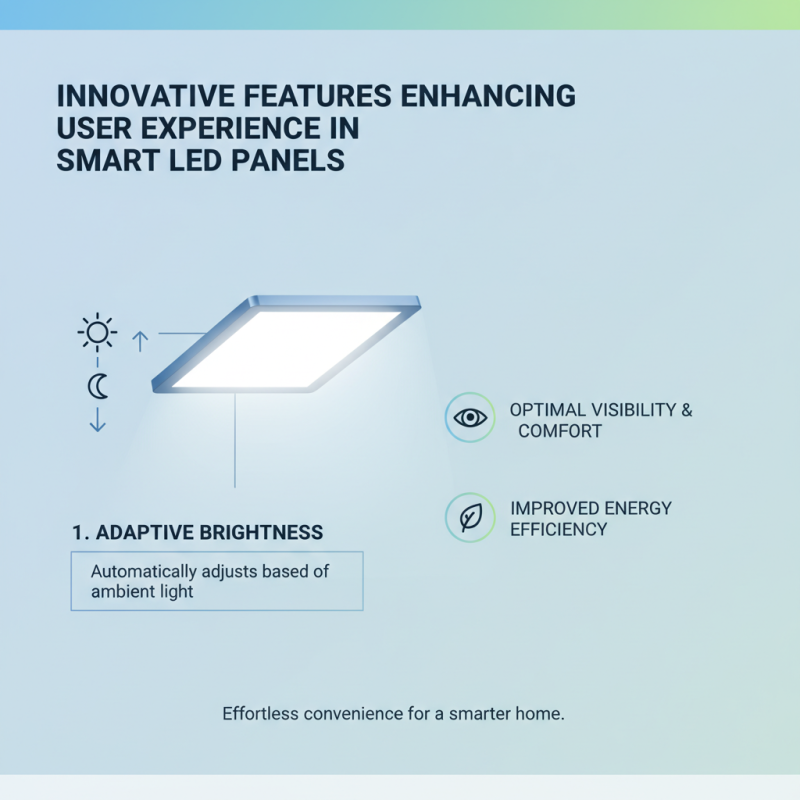 INNOVATIVE FEATURES ENHANCING USER EXPERIENCE IN SMART LED PANELS

1. ADAPTIVE BRIGHTNESS

Automatically adjusts based of ambient light

OPTIMAL VISIBILITY & COMFORT

IMPROVED ENERGY EFFICIENCY

Effortless convenience for a smarter home.